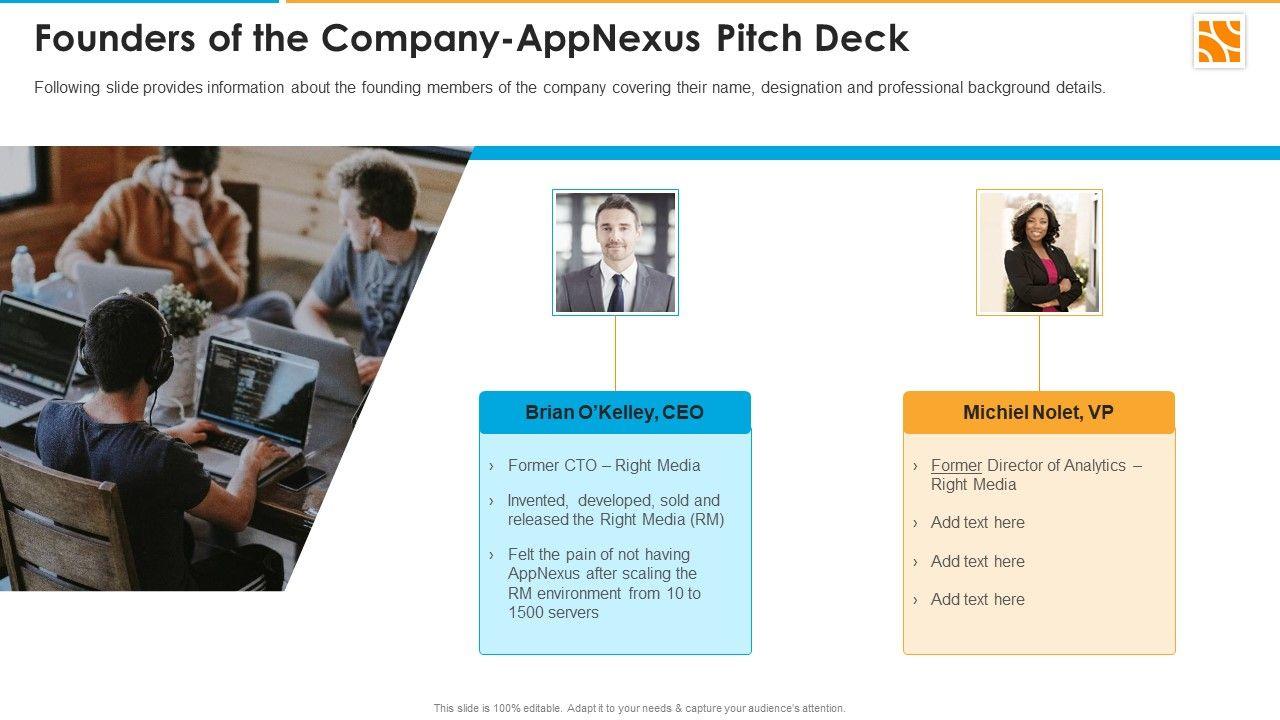 Founders of the Company-AppNexus Pitch Deck

Following slide provides information about the founding members of the company covering their name, designation and professional background details.

Brian O'Kelley, CEO

› Former CTO – Right Media

› Invented, developed, sold and released the Right Media (RM)

› Felt the pain of not having AppNexus after scaling the RM environment from 10 to 1500 servers

Michiel Nolet, VP

› Former Director of Analytics – Right Media

› Add text here

› Add text here

› Add text here

This slide is 100% editable. Adapt it to your needs & capture your audience's attention.